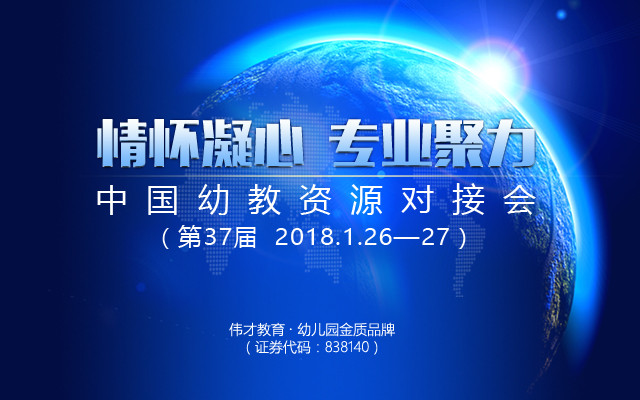 情怀凝心 专业聚力
中国幼教资源对接会
（第37届 2018.1.26—27）

伟才教育 · 幼儿园金质品牌
（证券代码：838140）